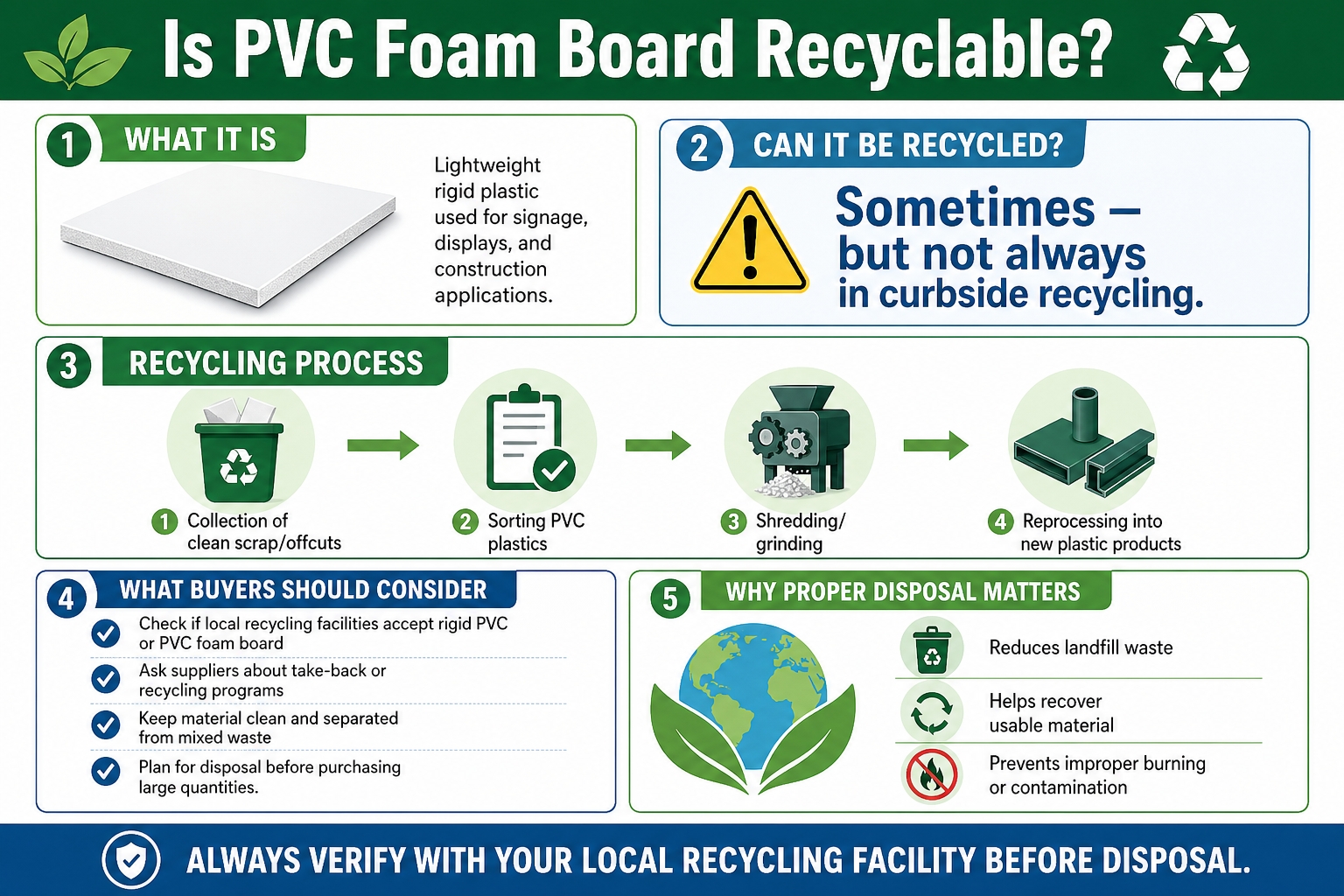 Is PVC Foam Board Recyclable?

1 WHAT IT IS

Lightweight rigid plastic used for signage, displays, and construction applications.

2 CAN IT BE RECYCLED?

Sometimes – but not always in curbside recycling.

3 RECYCLING PROCESS

1 Collection of clean scrap/offcuts

2 Sorting PVC plastics

3 Shredding/ grinding

4 Reprocessing into new plastic products

4 WHAT BUYERS SHOULD CONSIDER

Check if local recycling facilities accept rigid PVC or PVC foam board

Ask suppliers about take-back or recycling programs

Keep material clean and separated from mixed waste

Plan for disposal before purchasing large quantities.

5 WHY PROPER DISPOSAL MATTERS

Reduces landfill waste

Helps recover usable material

Prevents improper burning or contamination

ALWAYS VERIFY WITH YOUR LOCAL RECYCLING FACILITY BEFORE DISPOSAL.